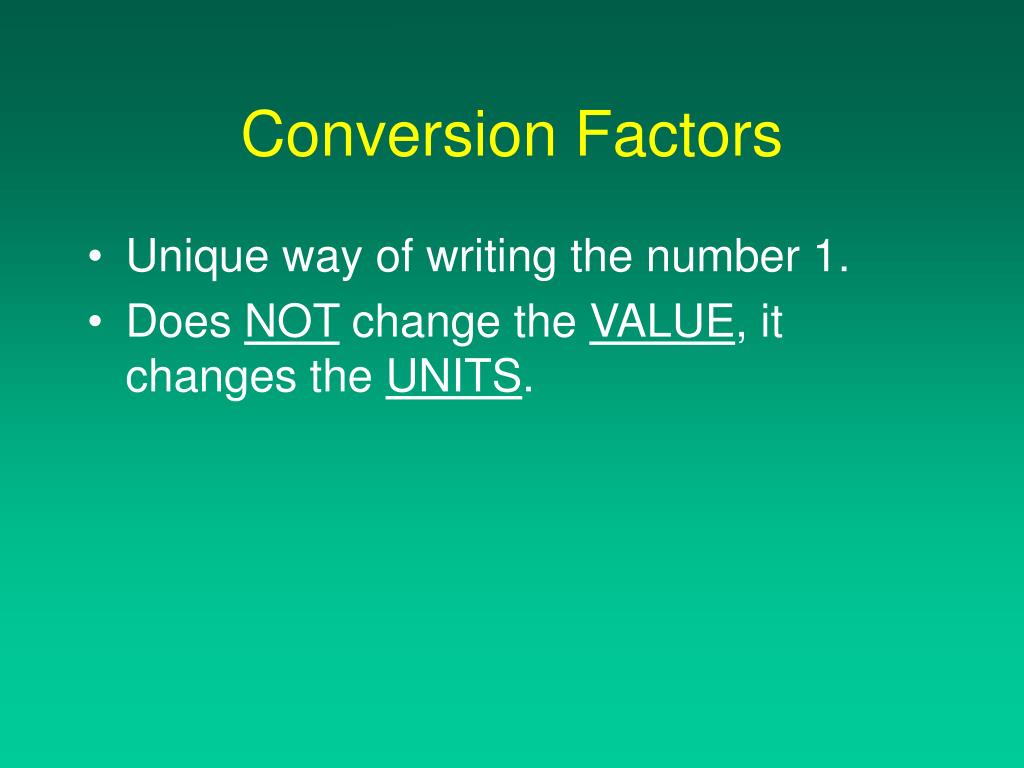 Conversion Factors

• Unique way of writing the number 1.
• Does NOT change the VALUE, it changes the UNITS.